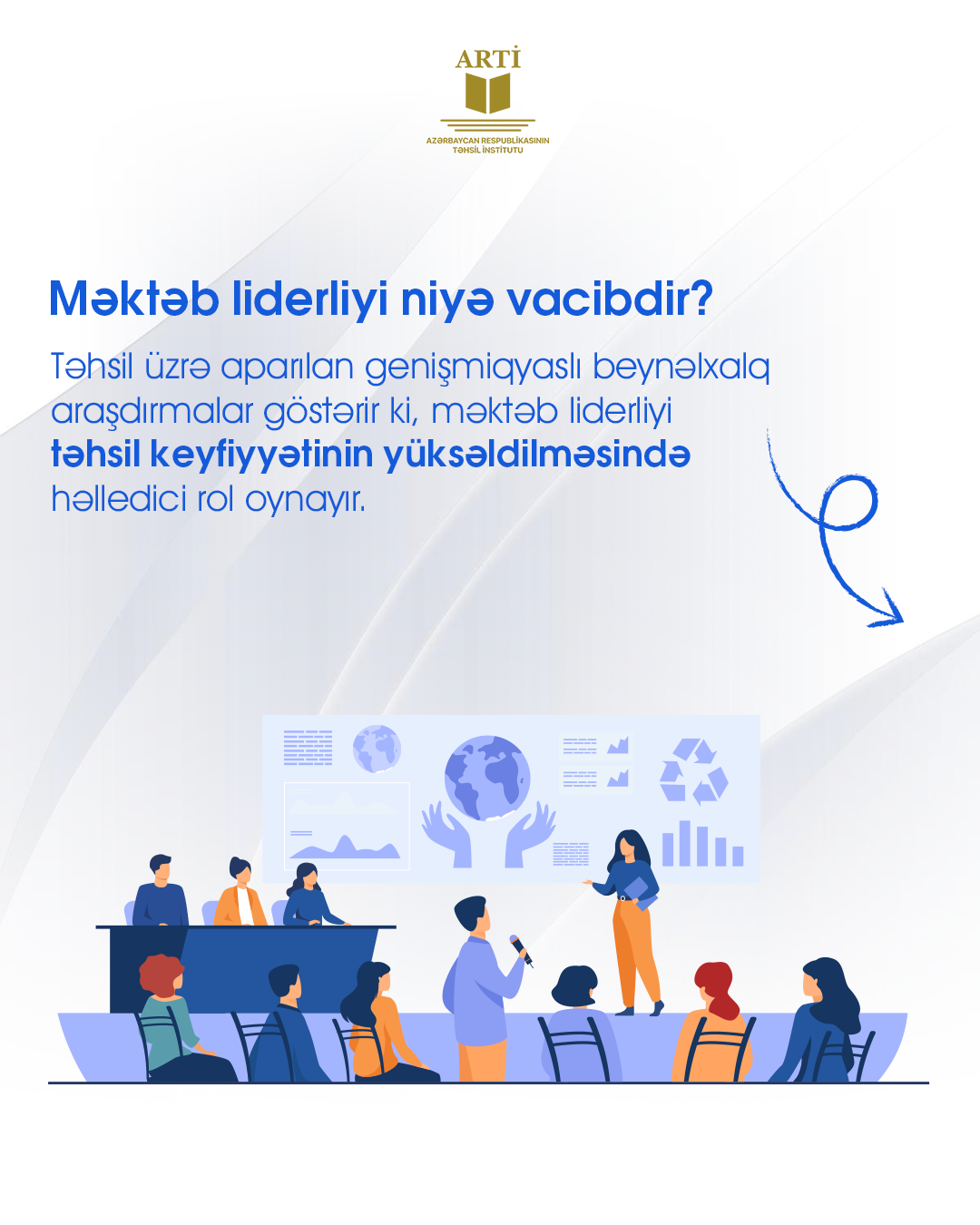 ARTİ
AZƏRBAYCAN RESPUBLİKASININ
TƏHSİL İNSTİTUTU

Məktəb liderliyi niyə vacibdir?

Təhsil üzrə aparılan genişmiqyaslı beynəlxalq araşdırmalar göstərir ki, məktəb liderliyi təhsil keyfiyyətinin yüksəldilməsində həlledici rol oynayır.